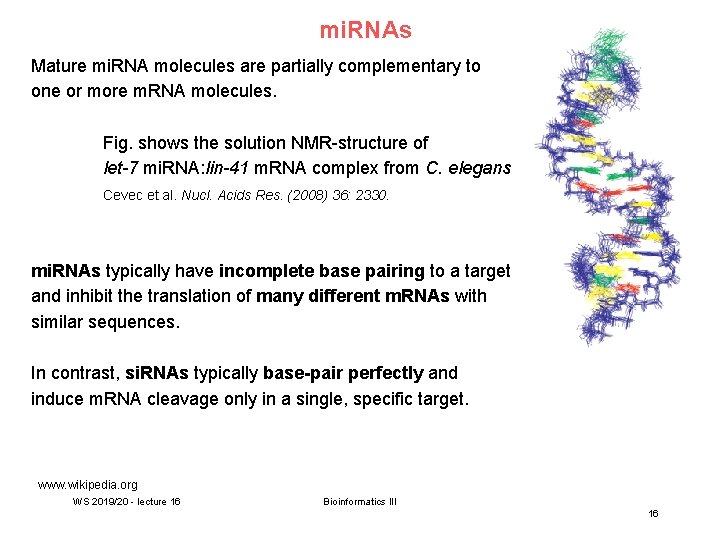 miRNAs

Mature miRNA molecules are partially complementary to one or more mRNA molecules.

Fig. shows the solution NMR-structure of let-7 miRNA:lin-41 mRNA complex from C. elegans

Cevec et al. Nucl. Acids Res. (2008) 36: 2330.

miRNAs typically have incomplete base pairing to a target and inhibit the translation of many different mRNAs with similar sequences.

In contrast, siRNAs typically base-pair perfectly and induce mRNA cleavage only in a single, specific target.

www.wikipedia.org

WS 2019/20 - lecture 16

Bioinformatics III

16